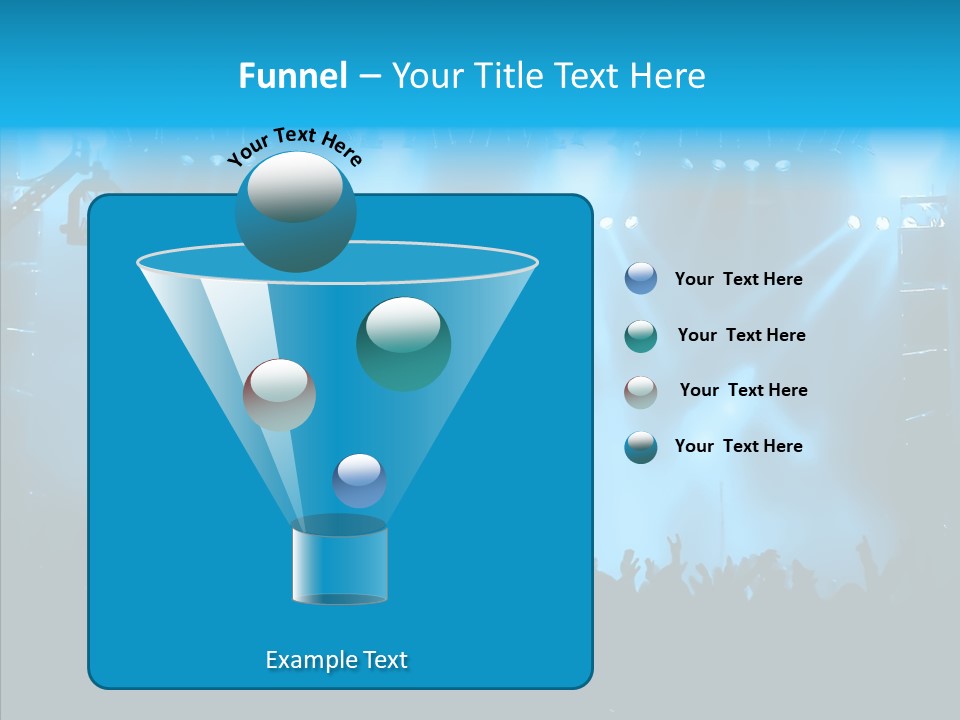 Funnel – Your Title Text Here

Your Text Here

Your Text Here

Your Text Here

Your Text Here

Your Text Here

Example Text